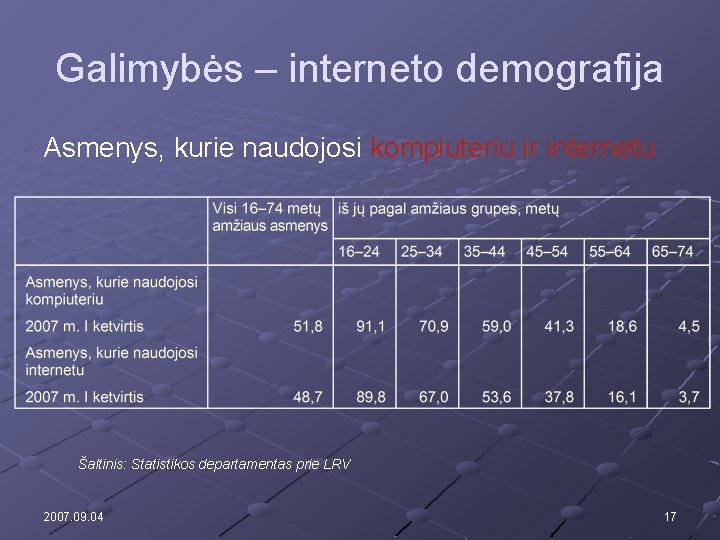 Galimybės – interneto demografija

Asmenys, kurie naudojosi kompiuteriu ir internetu

| | Visi 16–74 metų amžiaus asmenys | iš jų pagal amžiaus grupes, metų | | | | | |
|---|---|---|---|---|---|---|---|
| | | 16–24 | 25–34 | 35–44 | 45–54 | 55–64 | 65–74 |
| Asmenys, kurie naudojosi kompiuteriu | | | | | | | |
| 2007 m. I ketvirtis | 51,8 | 91,1 | 70,9 | 59,0 | 41,3 | 18,6 | 4,5 |
| Asmenys, kurie naudojosi internetu | | | | | | | |
| 2007 m. I ketvirtis | 48,7 | 89,8 | 67,0 | 53,6 | 37,8 | 16,1 | 3,7 |

Šaltinis: Statistikos departamentas prie LRV

2007.09.04

17